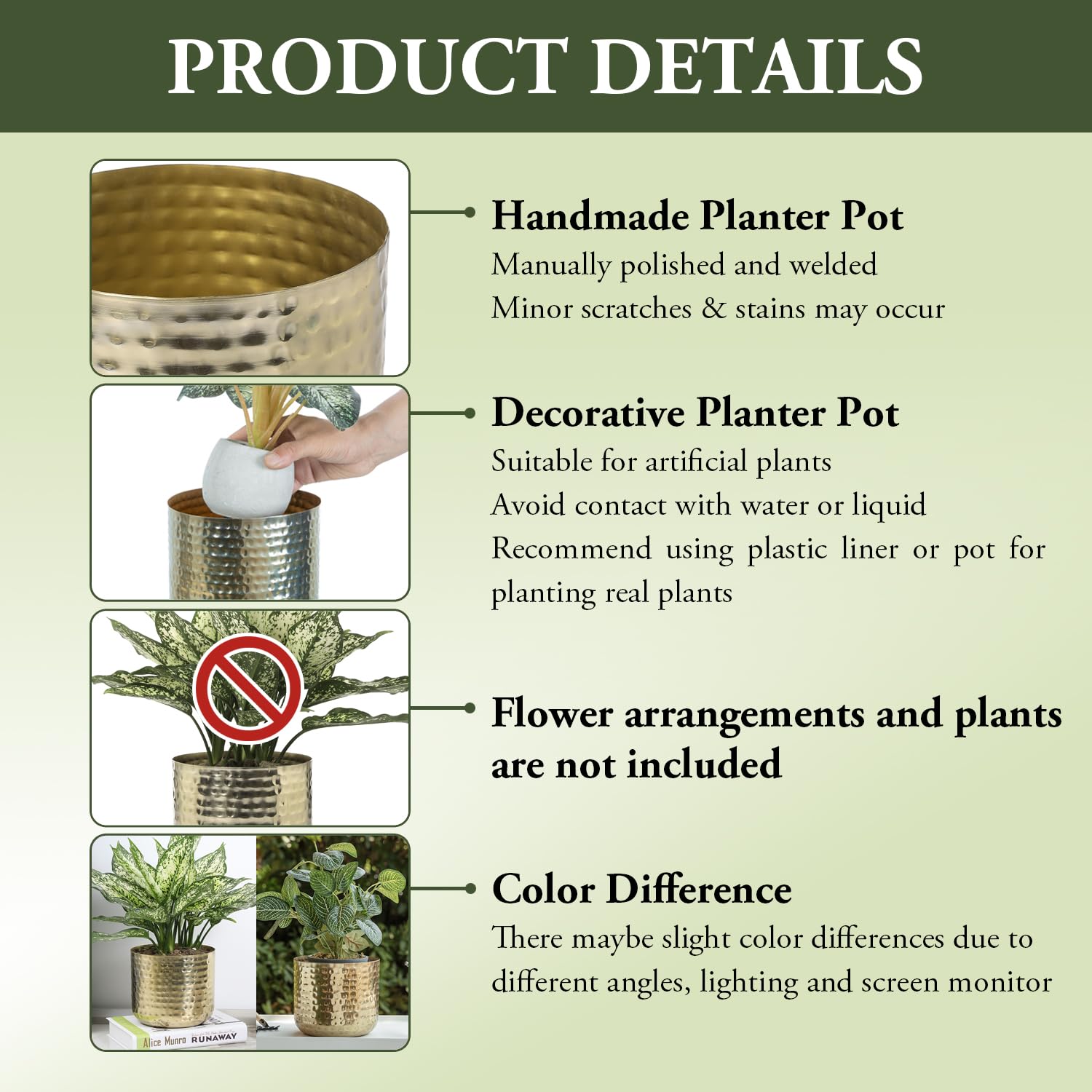 PRODUCT DETAILS

Handmade Planter Pot
Manually polished and welded
Minor scratches & stains may occur

Decorative Planter Pot
Suitable for artificial plants
Avoid contact with water or liquid
Recommend using plastic liner or pot for planting real plants

Flower arrangements and plants are not included

Color Difference
There maybe slight color differences due to different angles, lighting and screen monitor

Alice Munro RUNAWAY